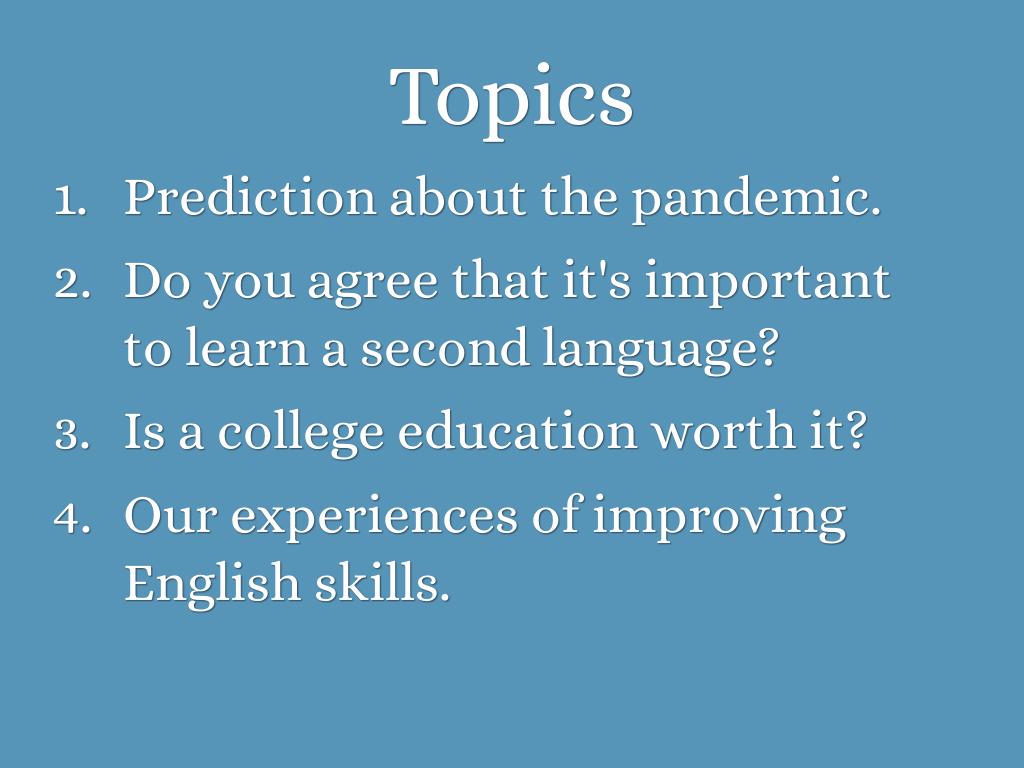 Topics

1. Prediction about the pandemic.
2. Do you agree that it's important to learn a second language?
3. Is a college education worth it?
4. Our experiences of improving English skills.